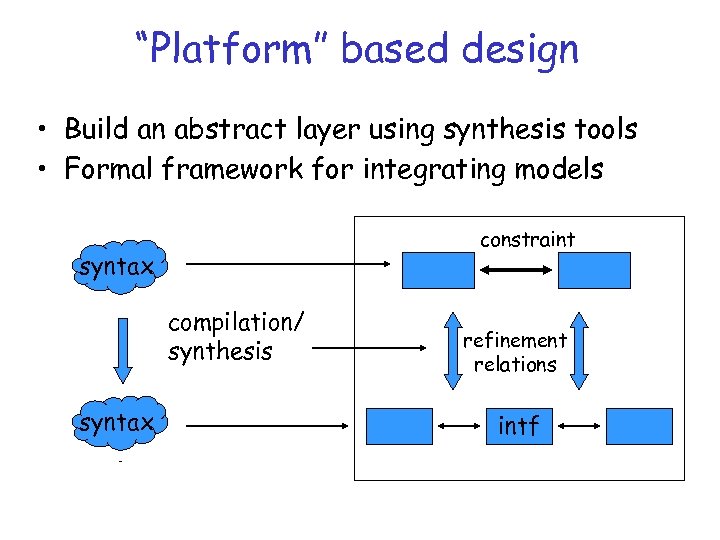 “Platform” based design

• Build an abstract layer using synthesis tools
• Formal framework for integrating models

syntax

compilation/
synthesis

syntax

constraint

refinement
relations

intf